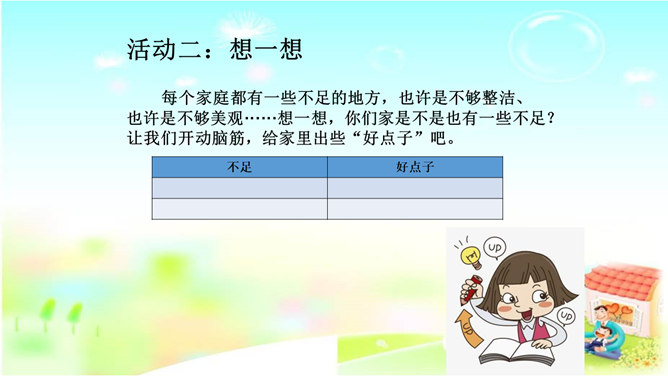 活动二：想一想

每个家庭都有一些不足的地方，也许是不够整洁、也许是不够美观……想一想，你们家是不是也有一些不足？让我们开动脑筋，给家里出些“好点子”吧。

| 不足 | 好点子 |
|---|---|
| | |
| | |

UP

UP

UP